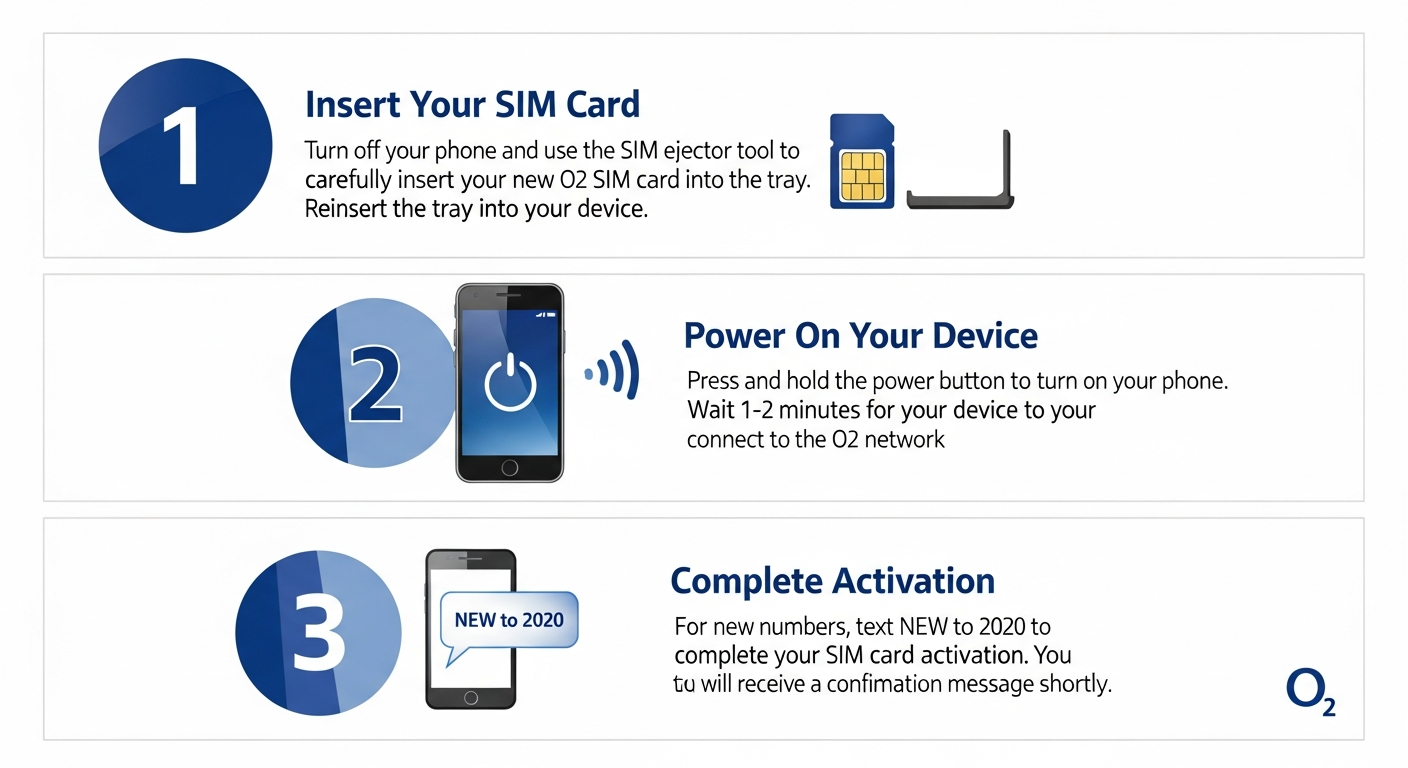 1

Insert Your SIM Card

Turn off your phone and use the SIM ejector tool to carefully insert your new O2 SIM card into the tray. Reinsert the tray into your device.

2

Power On Your Device

Press and hold the power button to turn on your phone. Wait 1-2 minutes for your device to your connect to the O2 network

3

NEW to 2020

Complete Activation

For new numbers, text NEW to 2020 to complete your SIM card activation. You tu will receive a confimation message shortly.

$O_2$